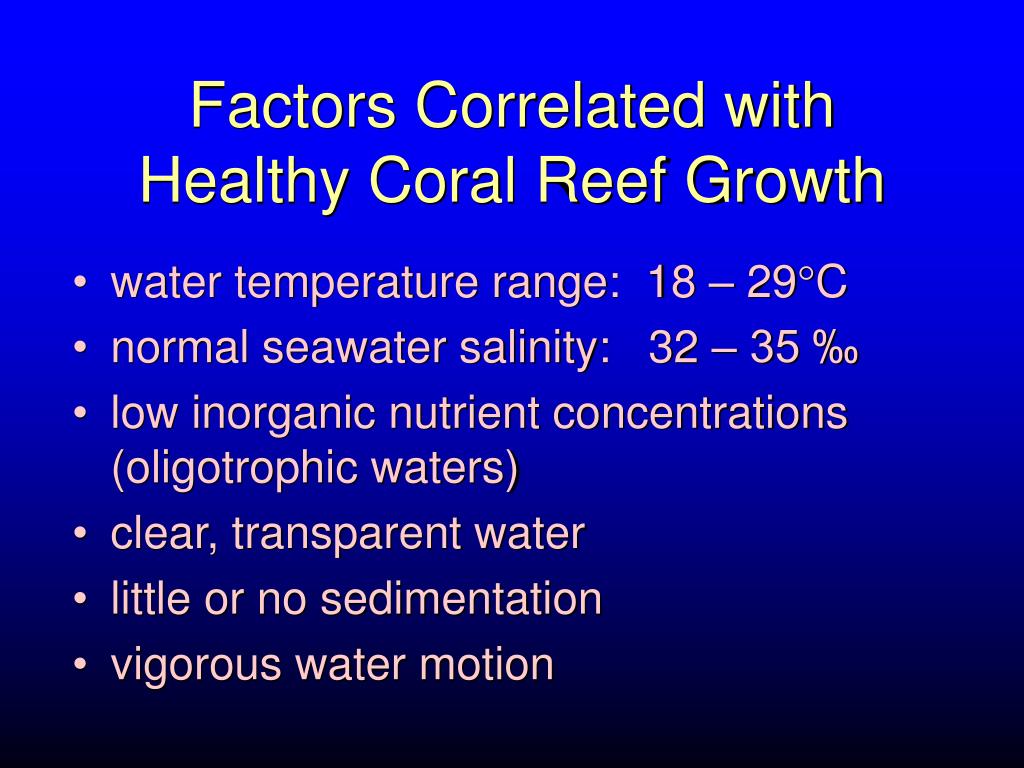 Factors Correlated with Healthy Coral Reef Growth

• water temperature range: 18 – 29°C
• normal seawater salinity: 32 – 35 ‰
• low inorganic nutrient concentrations (oligotrophic waters)
• clear, transparent water
• little or no sedimentation
• vigorous water motion